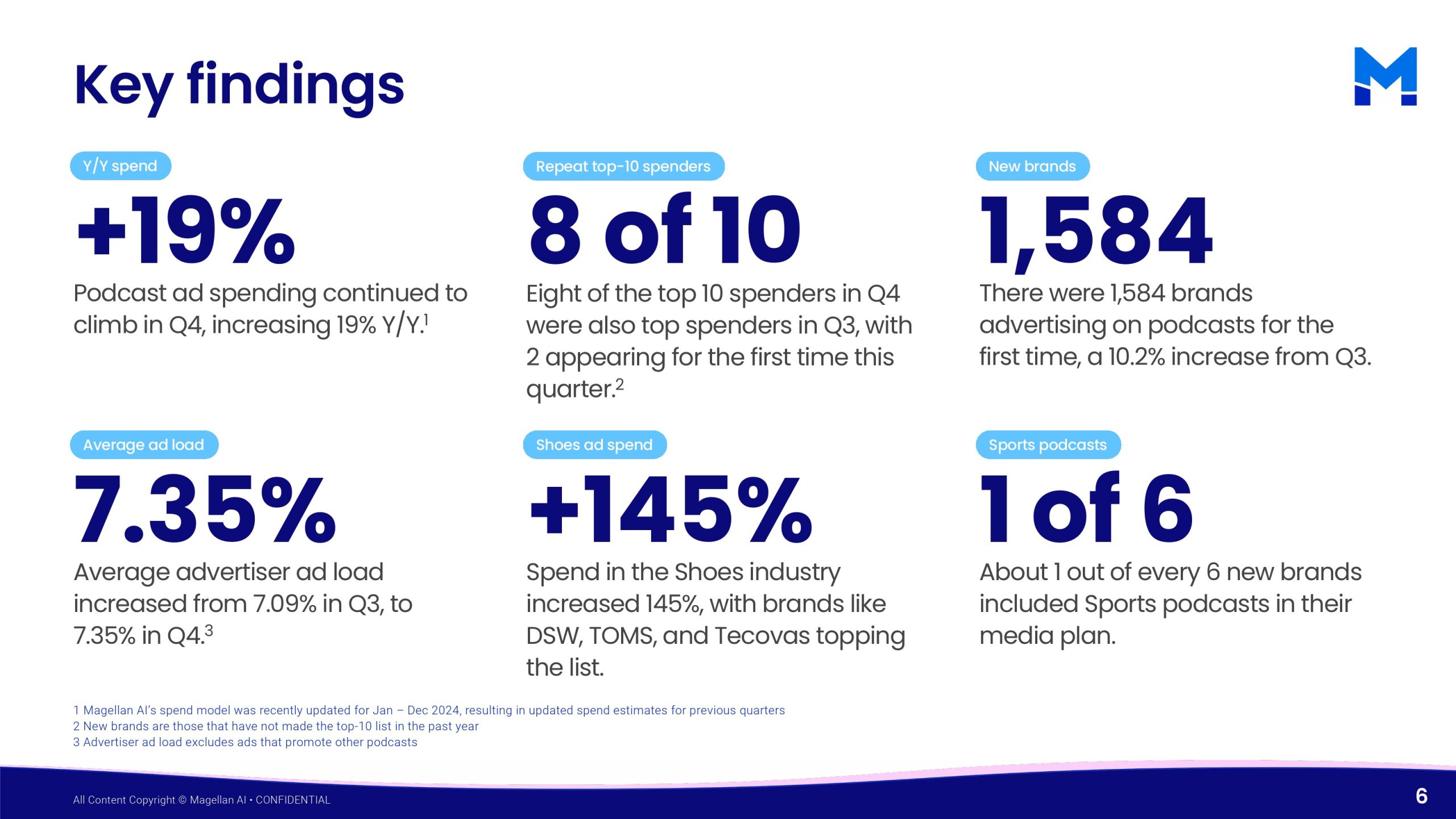 Key findings

Y/Y spend

+19%

Podcast ad spending continued to climb in Q4, increasing 19% Y/Y.$^1$

Repeat top-10 spenders

8 of 10

Eight of the top 10 spenders in Q4 were also top spenders in Q3, with 2 appearing for the first time this quarter.$^2$

New brands

1,584

There were 1,584 brands advertising on podcasts for the first time, a 10.2% increase from Q3.

Average ad load

7.35%

Average advertiser ad load increased from 7.09% in Q3, to 7.35% in Q4.$^3$

Shoes ad spend

+145%

Spend in the Shoes industry increased 145%, with brands like DSW, TOMS, and Tecovas topping the list.

Sports podcasts

1 of 6

About 1 out of every 6 new brands included Sports podcasts in their media plan.

1 Magellan AI's spend model was recently updated for Jan – Dec 2024, resulting in updated spend estimates for previous quarters
2 New brands are those that have not made the top-10 list in the past year
3 Advertiser ad load excludes ads that promote other podcasts

All Content Copyright © Magellan AI • CONFIDENTIAL

6